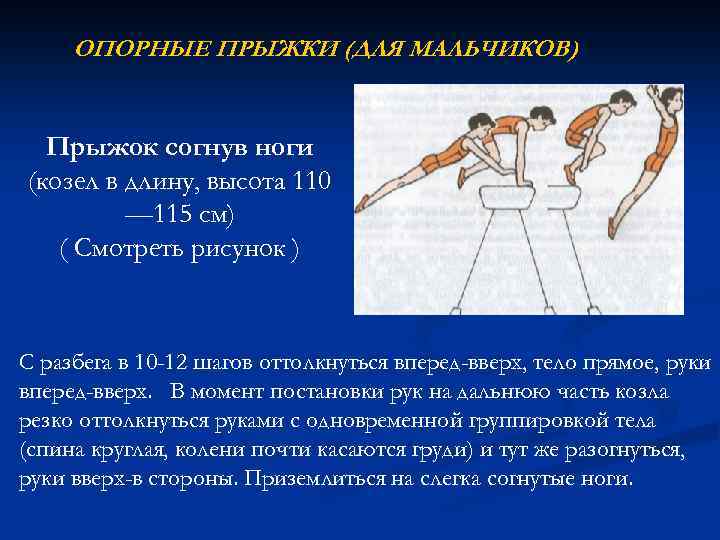 ОПОРНЫЕ ПРЫЖКИ (ДЛЯ МАЛЬЧИКОВ)

Прыжок согнув ноги
(козел в длину, высота 110 —115 см)
( Смотреть рисунок )

С разбега в 10-12 шагов оттолкнуться вперед-вверх, тело прямое, руки вперед-вверх. В момент постановки рук на дальнюю часть козла резко оттолкнуться руками с одновременной группировкой тела (спина круглая, колени почти касаются груди) и тут же разогнуться, руки вверх-в стороны. Приземлиться на слегка согнутые ноги.